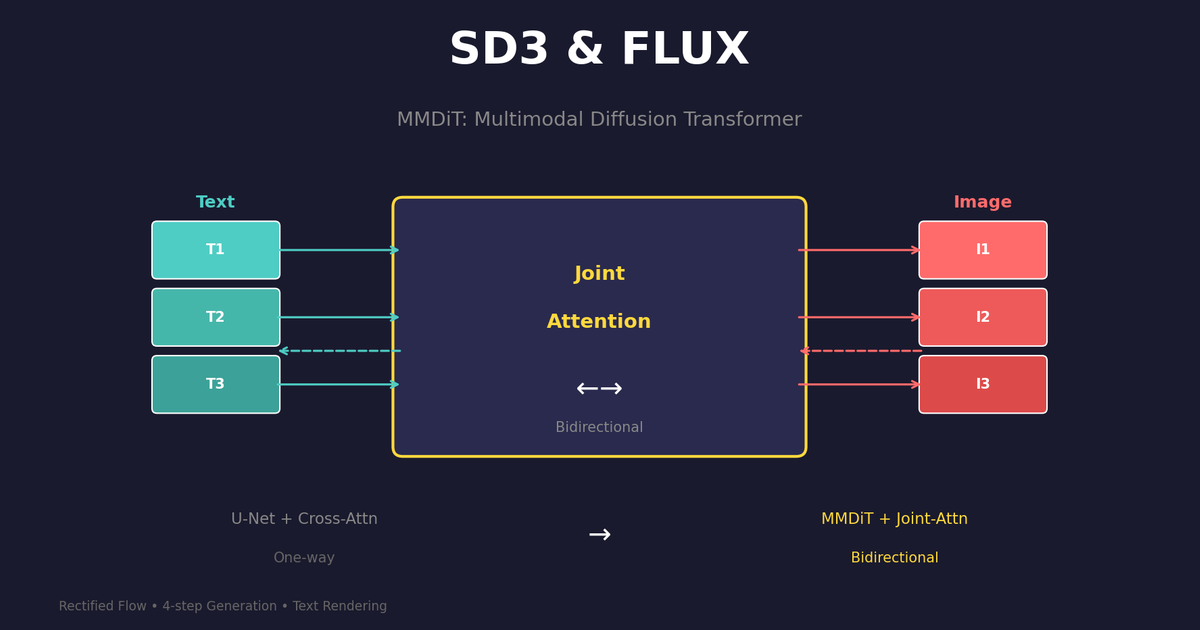 SD3 & FLUX

MMDiT: Multimodal Diffusion Transformer

Text

T1

T2

T3

Joint

Attention

←→

Bidirectional

Image

I1

I2

I3

U-Net + Cross-Attn

One-way

→

MMDiT + Joint-Attn

Bidirectional

Rectified Flow • 4-step Generation • Text Rendering